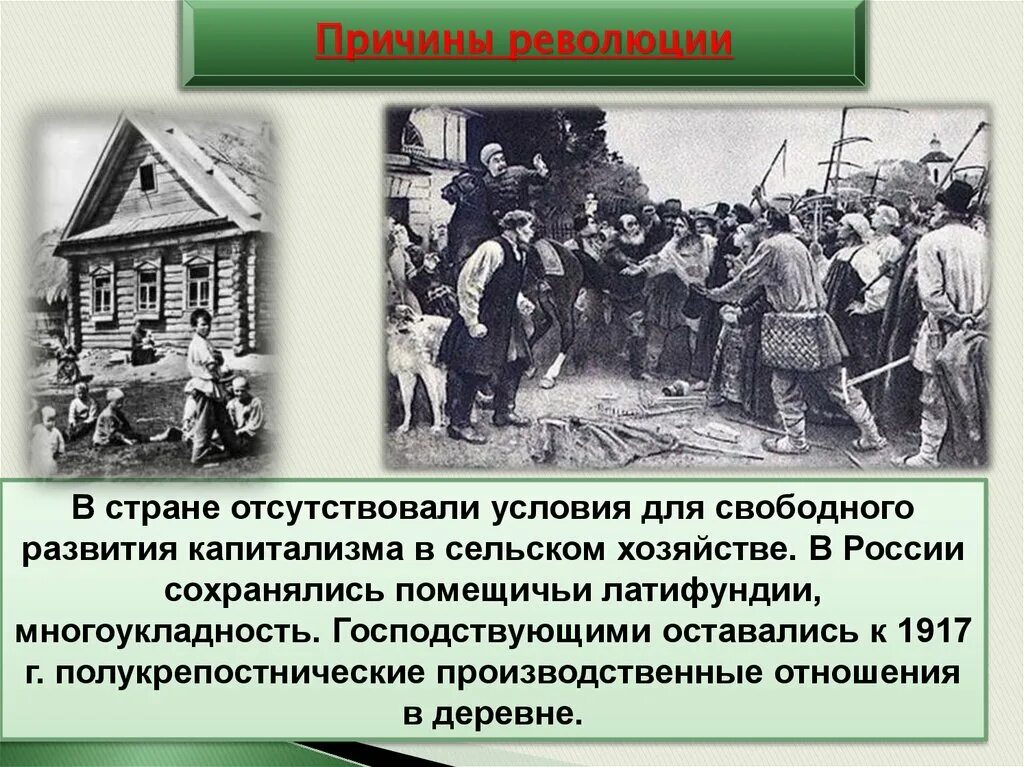 Причины революции

В стране отсутствовали условия для свободного развития капитализма в сельском хозяйстве. В России сохранялись помещичьи латифундии, многоукладность. Господствующими оставались к 1917 г. полукрепостнические производственные отношения в деревне.